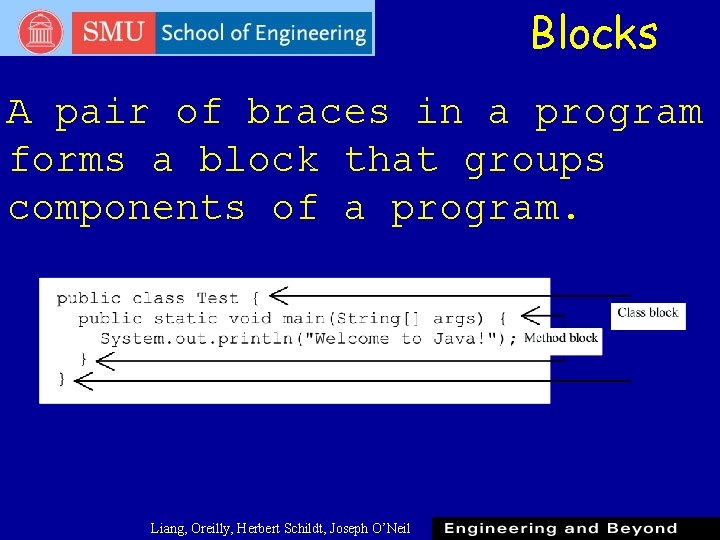 SMU School of Engineering

Blocks

A pair of braces in a program forms a block that groups components of a program.

public class Test {
  public static void main(String[] args) {
    System.out.println("Welcome to Java!");
  }
}

Class block

Method block

Liang, Oreilly, Herbert Schildt, Joseph O'Neil

Engineering and Beyond